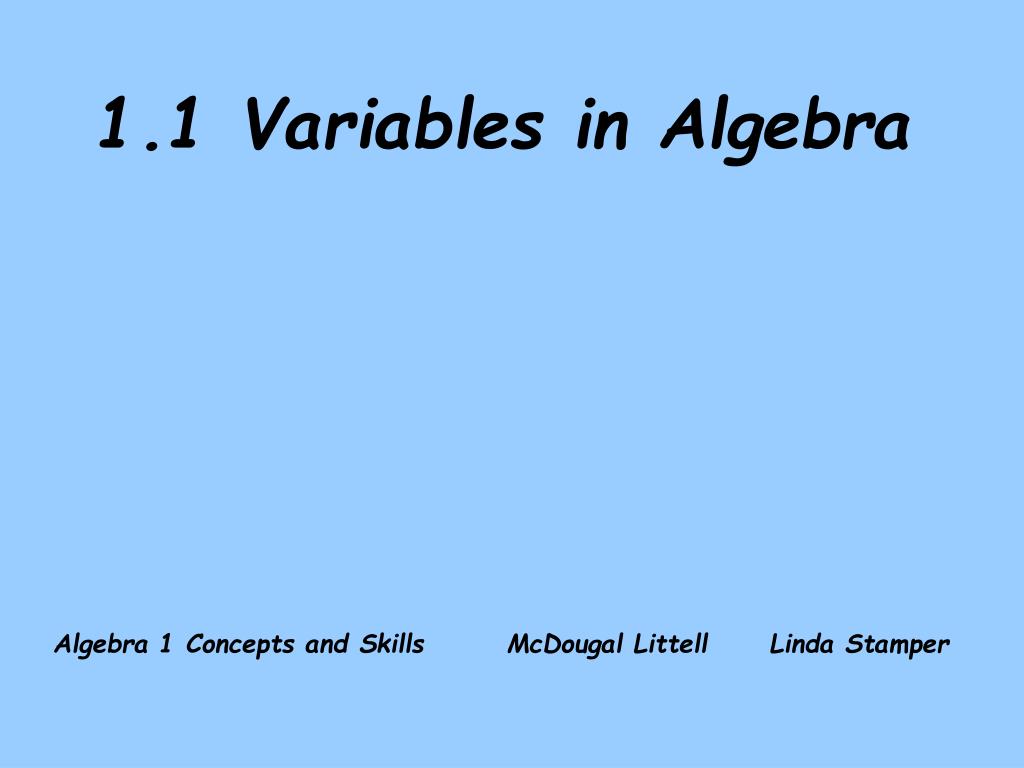 1.1 Variables in Algebra

Algebra 1 Concepts and Skills McDougal Littell Linda Stamper